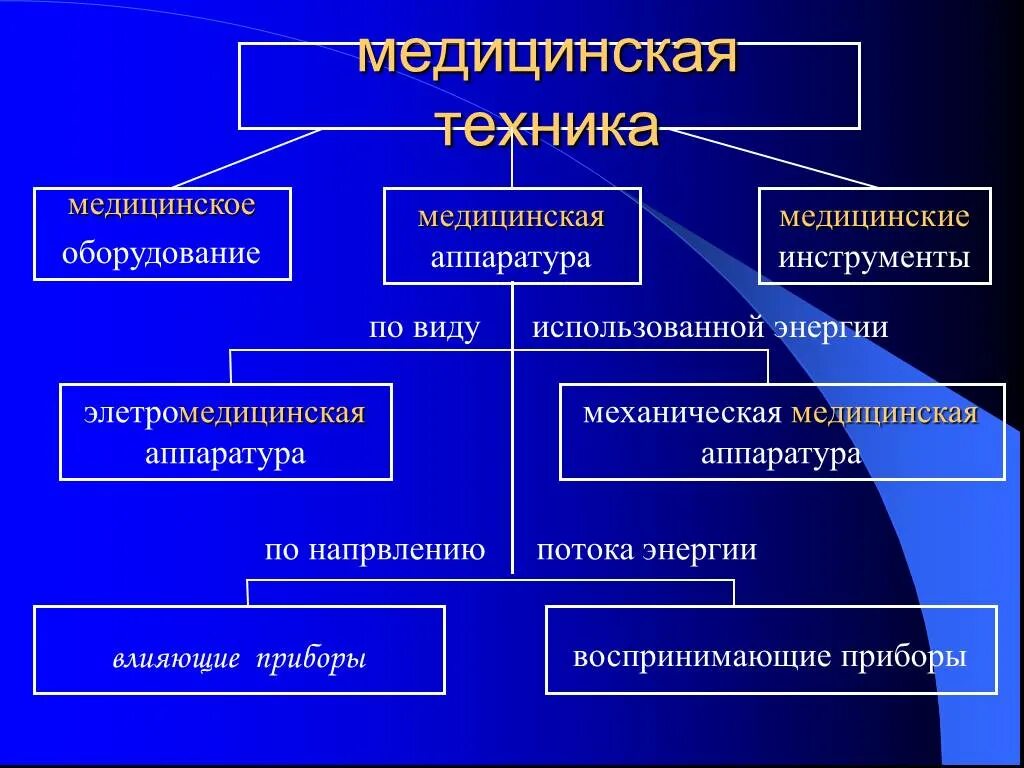 медицинская техника

медицинское оборудование

медицинская аппаратура

медицинские инструменты

по виду использованной энергии

элетромедицинская аппаратура

механическая медицинская аппаратура

по напрвлению потока энергии

влияющие приборы

воспринимающие приборы